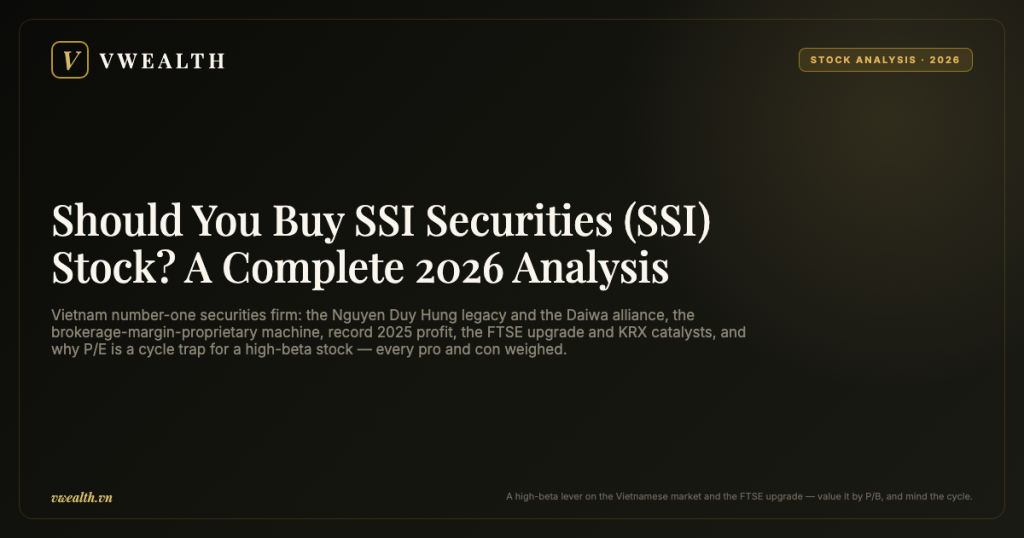 V VWEALTH

STOCK ANALYSIS · 2026

Should You Buy SSI Securities (SSI) Stock? A Complete 2026 Analysis

Vietnam number-one securities firm: the Nguyen Duy Hung legacy and the Daiwa alliance, the brokerage-margin-proprietary machine, record 2025 profit, the FTSE upgrade and KRX catalysts, and why P/E is a cycle trap for a high-beta stock — every pro and con weighed.

vwealth.vn

A high-beta lever on the Vietnamese market and the FTSE upgrade — value it by P/B, and mind the cycle.